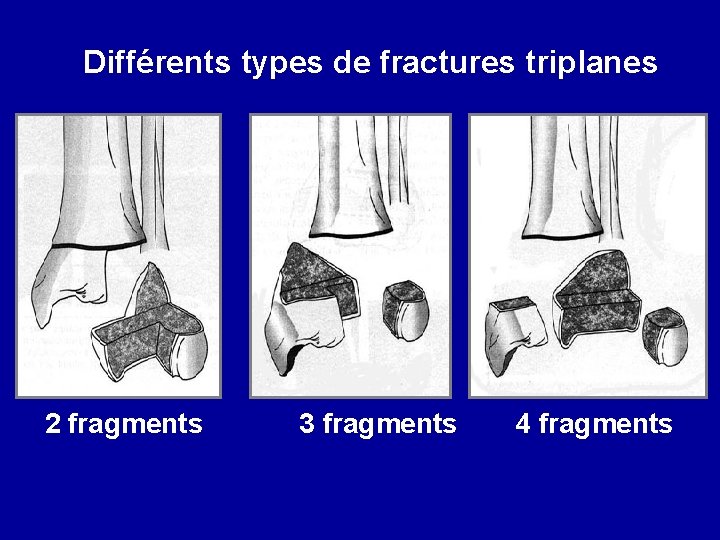 Différents types de fractures triplanes

2 fragments

3 fragments

4 fragments